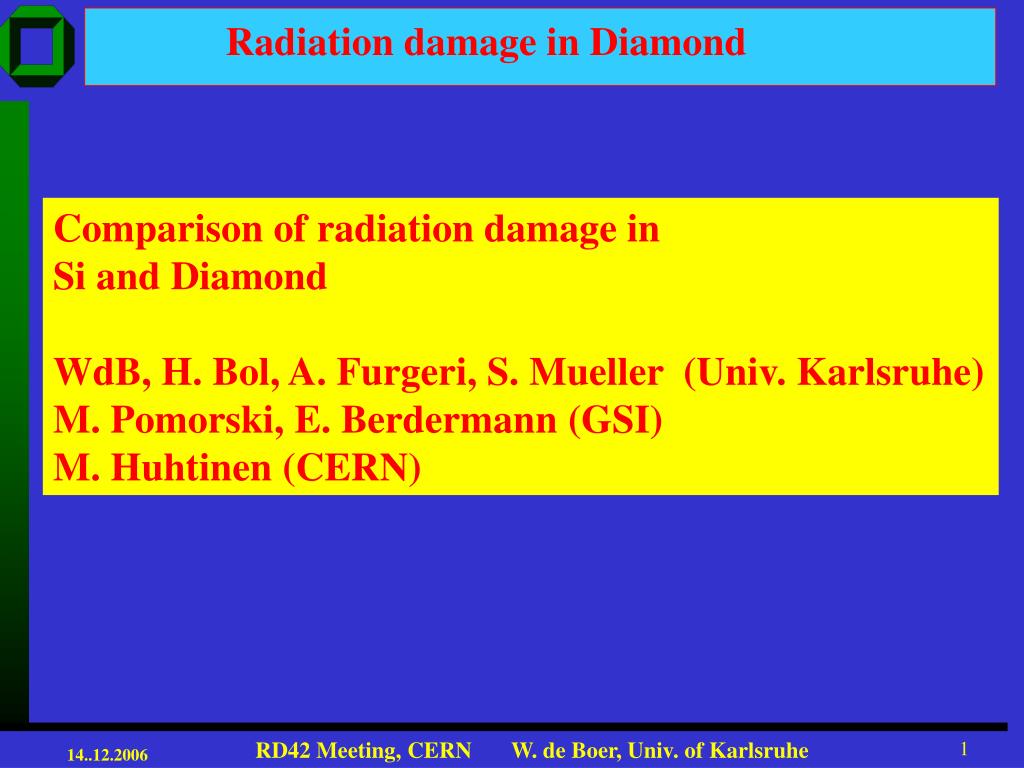 Radiation damage in Diamond

Comparison of radiation damage in Si and Diamond

WdB, H. Bol, A. Furgeri, S. Mueller (Univ. Karlsruhe)
M. Pomorski, E. Berdermann (GSI)
M. Huhtinen (CERN)

14..12.2006

RD42 Meeting, CERN W. de Boer, Univ. of Karlsruhe

1